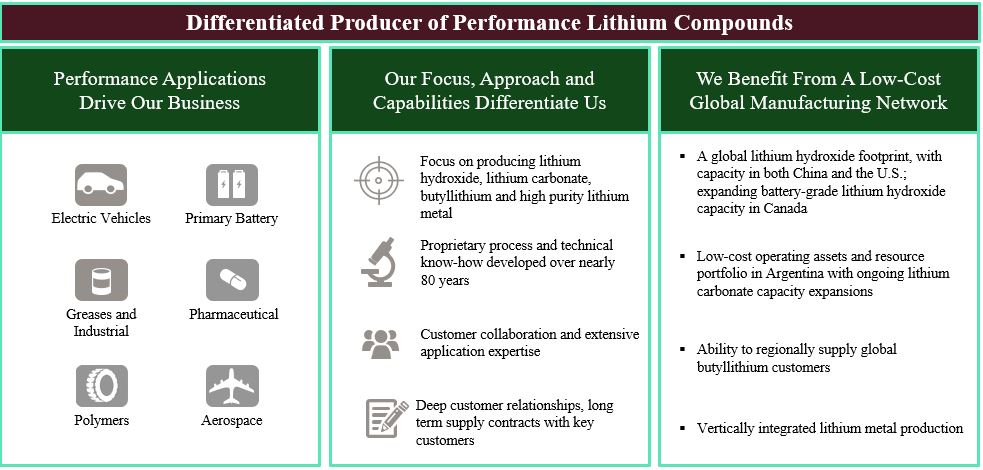 Differentiated Producer of Performance Lithium Compounds

Performance Applications Drive Our Business

Electric Vehicles

Primary Battery

Greases and Industrial

Pharmaceutical

Polymers

Aerospace

Our Focus, Approach and Capabilities Differentiate Us

Focus on producing lithium hydroxide, lithium carbonate, butyllithium and high purity lithium metal

Proprietary process and technical know-how developed over nearly 80 years

Customer collaboration and extensive application expertise

Deep customer relationships, long term supply contracts with key customers

We Benefit From A Low-Cost Global Manufacturing Network

▪ A global lithium hydroxide footprint, with capacity in both China and the U.S.; expanding battery-grade lithium hydroxide capacity in Canada

▪ Low-cost operating assets and resource portfolio in Argentina with ongoing lithium carbonate capacity expansions

▪ Ability to regionally supply global butyllithium customers

▪ Vertically integrated lithium metal production